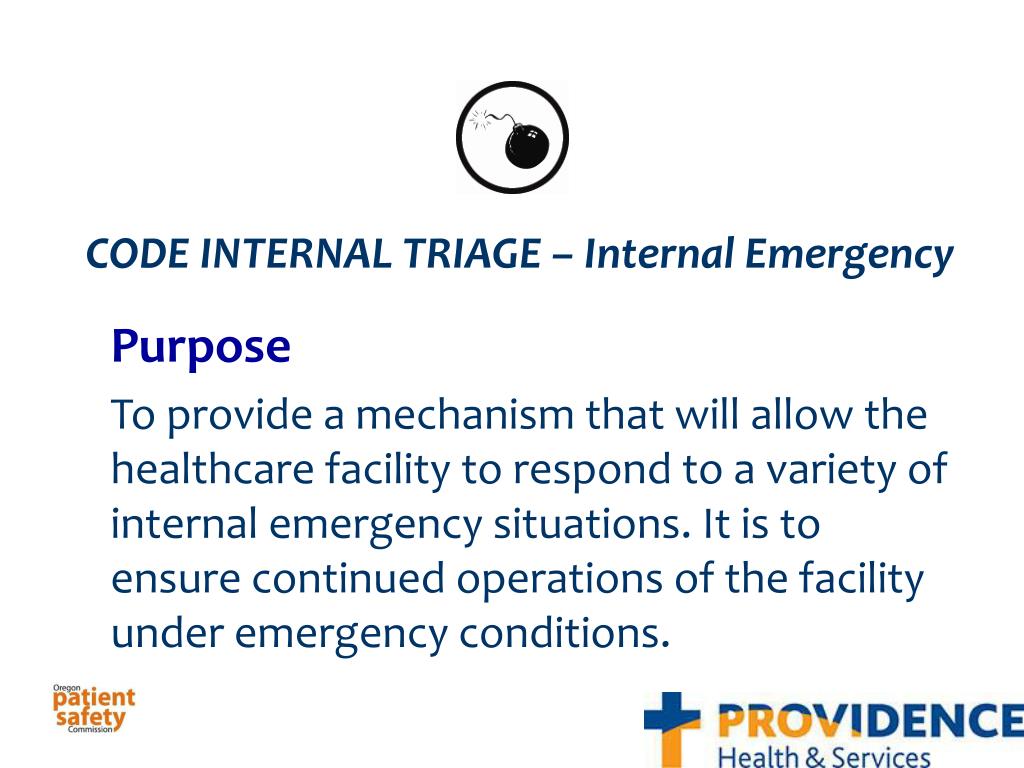 CODE INTERNAL TRIAGE – Internal Emergency

Purpose

To provide a mechanism that will allow the healthcare facility to respond to a variety of internal emergency situations. It is to ensure continued operations of the facility under emergency conditions.

Oregon patient safety Commission

PROVIDENCE Health & Services